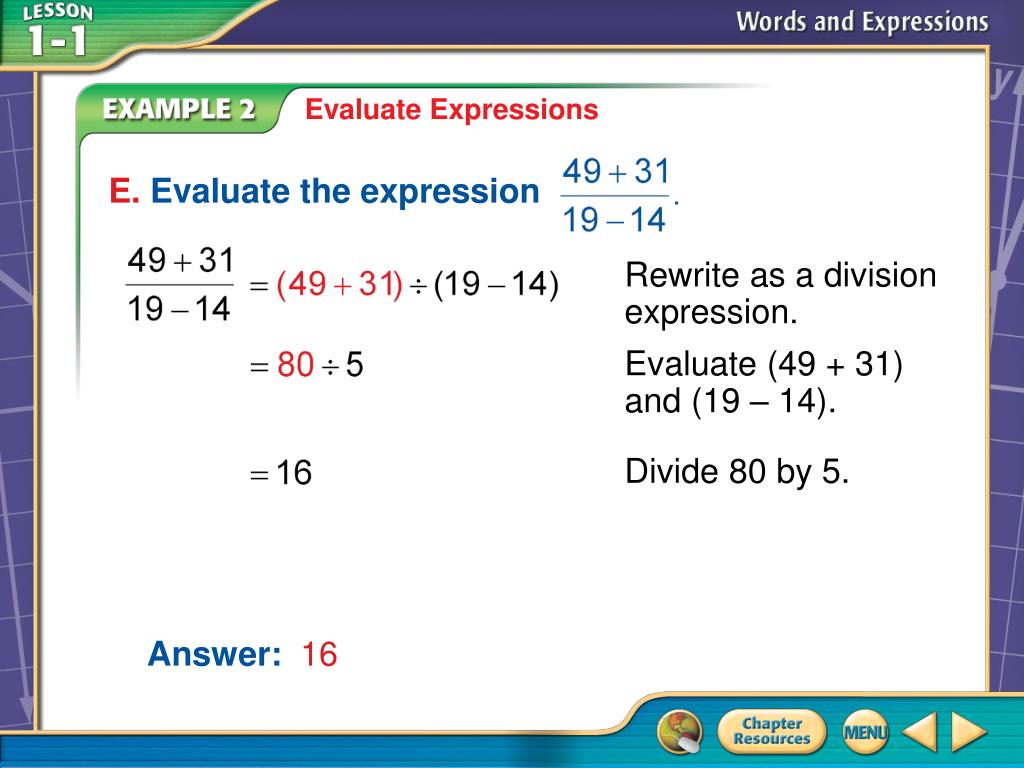 LESSON 1-1

Words and Expressions

EXAMPLE 2 Evaluate Expressions

E. Evaluate the expression $\frac{49+31}{19-14}$.

$\frac{49+31}{19-14} = (49+31) \div (19-14)$

Rewrite as a division expression.

$= 80 \div 5$

Evaluate (49 + 31) and (19 – 14).

$= 16$

Divide 80 by 5.

Answer: 16

Chapter Resources

MENU